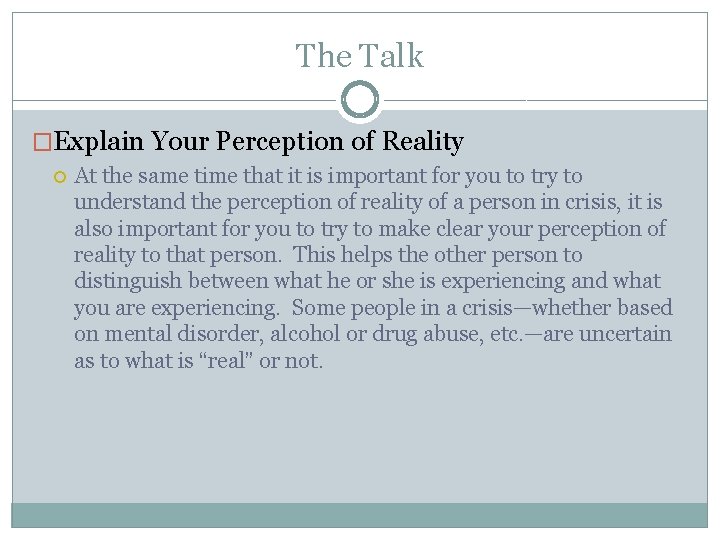 The Talk

Explain Your Perception of Reality

At the same time that it is important for you to try to understand the perception of reality of a person in crisis, it is also important for you to try to make clear your perception of reality to that person. This helps the other person to distinguish between what he or she is experiencing and what you are experiencing. Some people in a crisis—whether based on mental disorder, alcohol or drug abuse, etc.—are uncertain as to what is “real” or not.